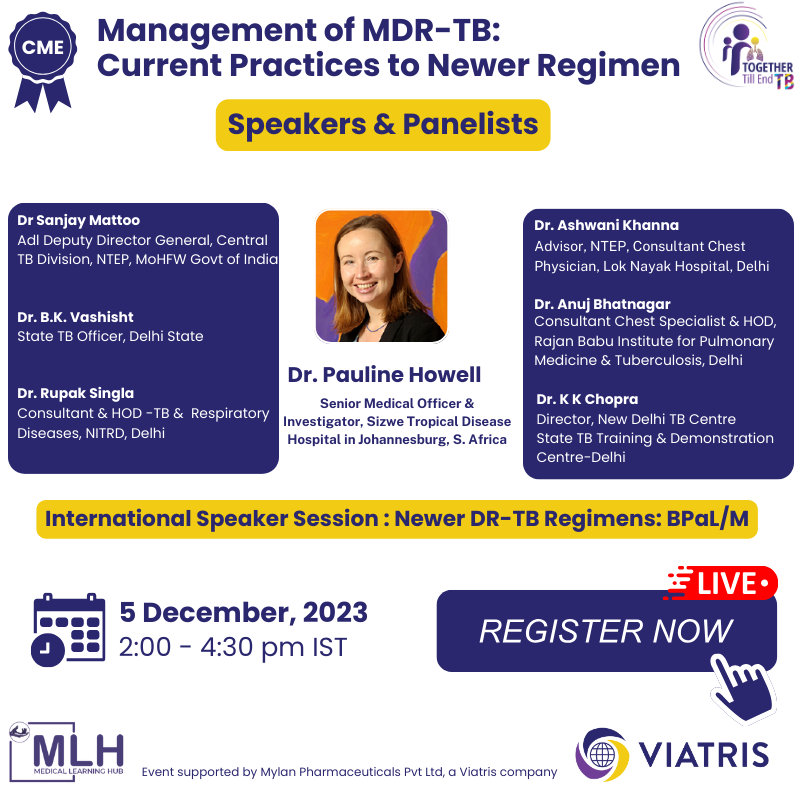 CME

Management of MDR-TB: Current Practices to Newer Regimen

TOGETHER Till End TB

Speakers & Panelists

Dr Sanjay Mattoo
Adl Deputy Director General, Central TB Division, NTEP, MoHFW Govt of India

Dr. B.K. Vashisht
State TB Officer, Delhi State

Dr. Rupak Singla
Consultant & HOD -TB & Respiratory Diseases, NITRD, Delhi

Dr. Pauline Howell
Senior Medical Officer & Investigator, Sizwe Tropical Disease Hospital in Johannesburg, S. Africa

Dr. Ashwani Khanna
Advisor, NTEP, Consultant Chest Physician, Lok Nayak Hospital, Delhi

Dr. Anuj Bhatnagar
Consultant Chest Specialist & HOD, Rajan Babu Institute for Pulmonary Medicine & Tuberculosis, Delhi

Dr. K K Chopra
Director, New Delhi TB Centre State TB Training & Demonstration Centre-Delhi

International Speaker Session : Newer DR-TB Regimens: BPaL/M

5 December, 2023
2:00 - 4:30 pm IST

LIVE

REGISTER NOW

MLH
MEDICAL LEARNING HUB

Event supported by Mylan Pharmaceuticals Pvt Ltd, a Viatris company

VIATRIS